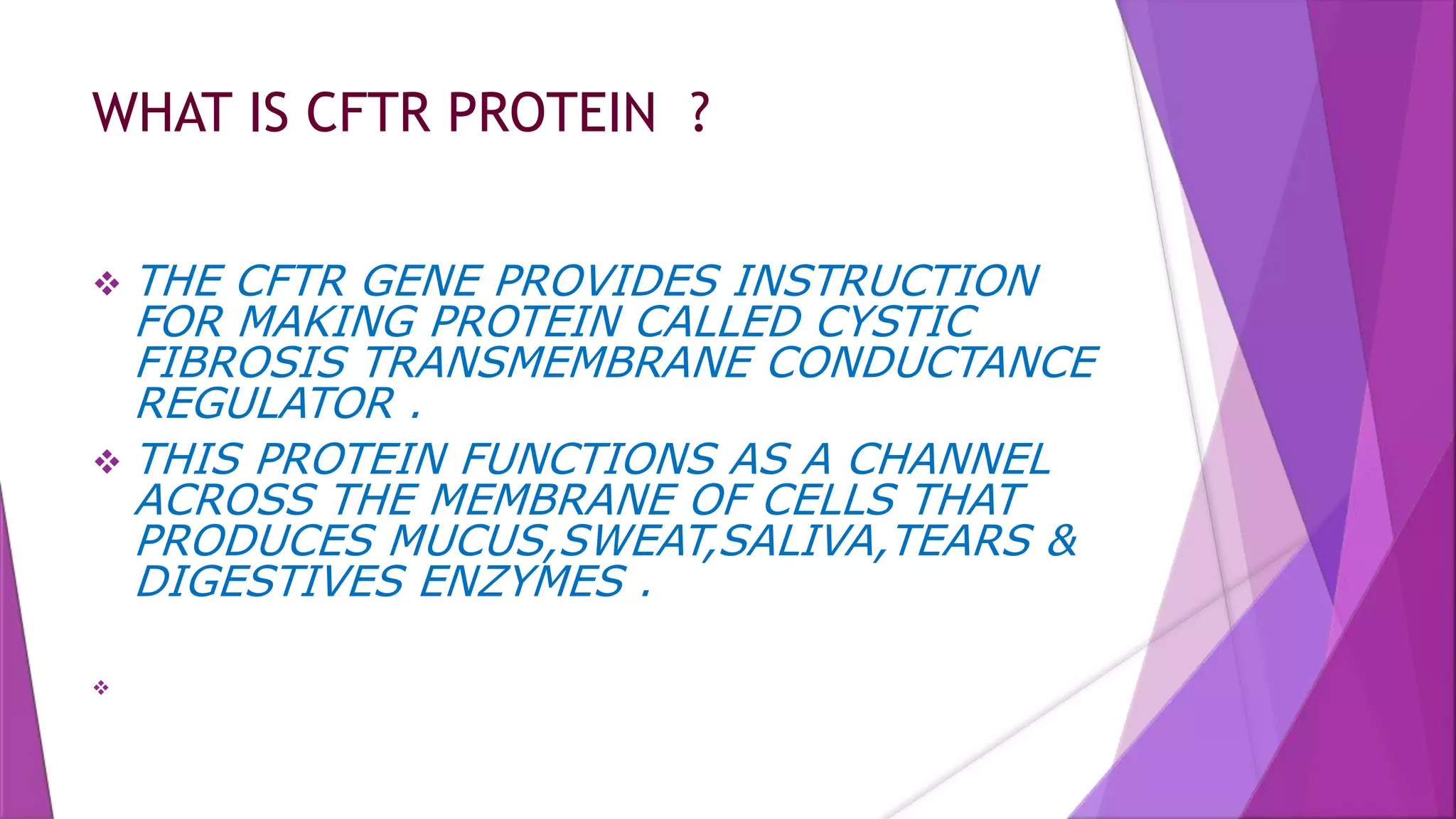 WHAT IS CFTR PROTEIN ?

❖ THE CFTR GENE PROVIDES INSTRUCTION FOR MAKING PROTEIN CALLED CYSTIC FIBROSIS TRANSMEMBRANE CONDUCTANCE REGULATOR .

❖ THIS PROTEIN FUNCTIONS AS A CHANNEL ACROSS THE MEMBRANE OF CELLS THAT PRODUCES MUCUS,SWEAT,SALIVA,TEARS & DIGESTIVES ENZYMES .

❖